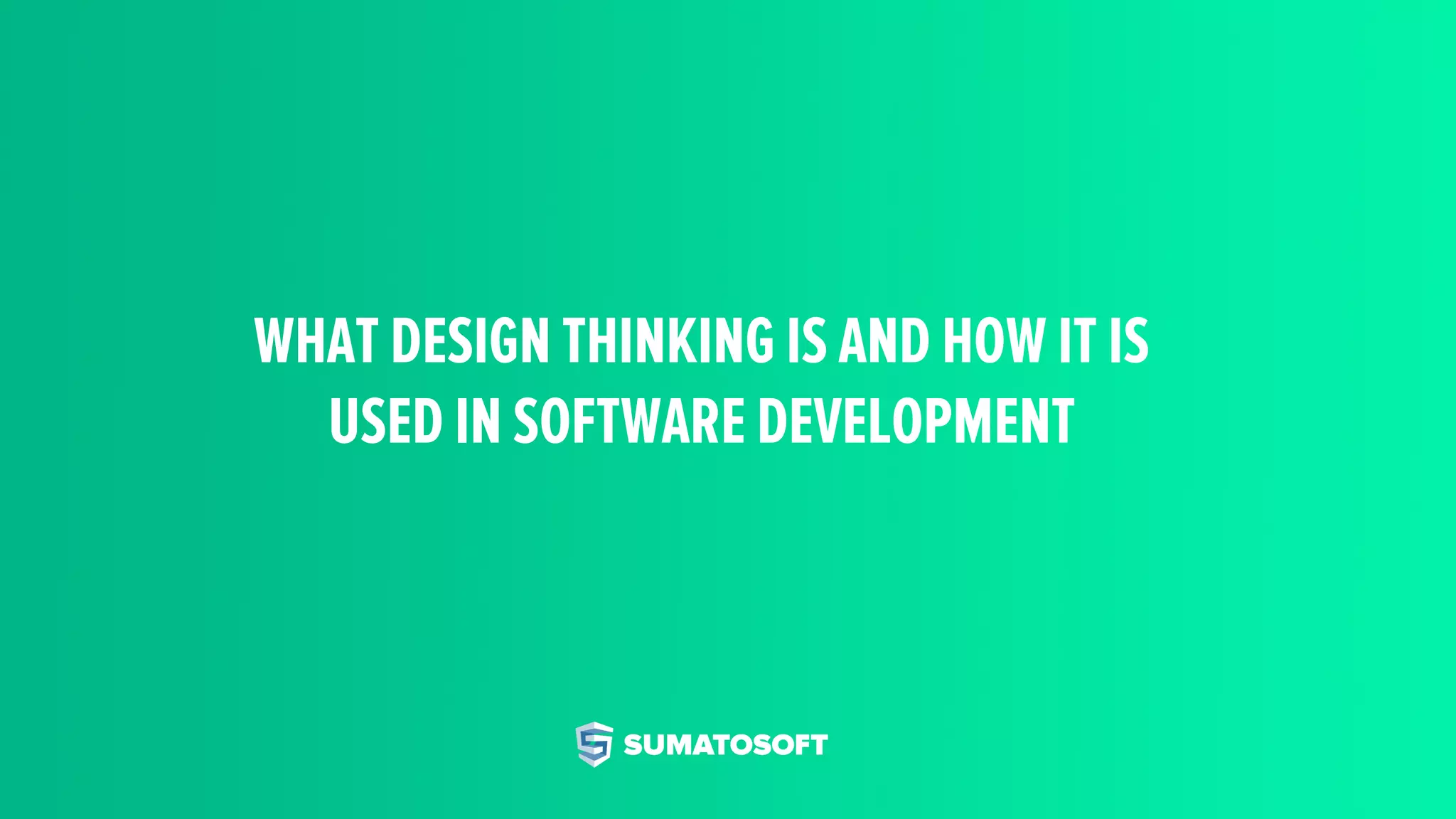 WHAT DESIGN THINKING IS AND HOW IT IS USED IN SOFTWARE DEVELOPMENT

SUMATOSOFT